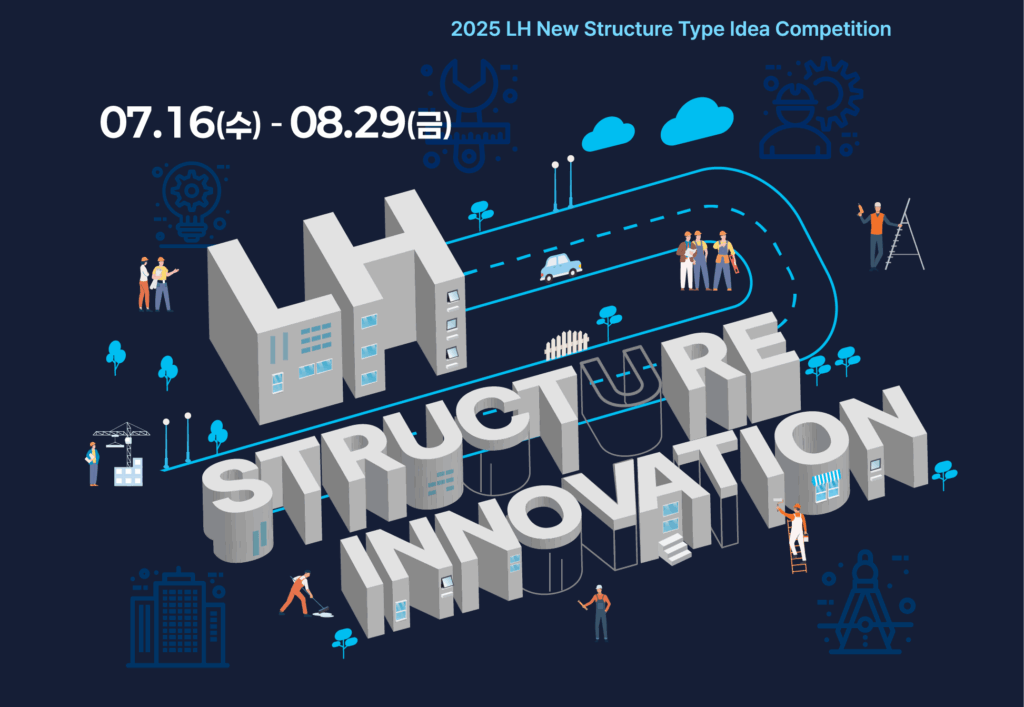 2025 LH New Structure Type Idea Competition

07.16(수) - 08.29(금)

LH

STRUCTURE

INNOVATION